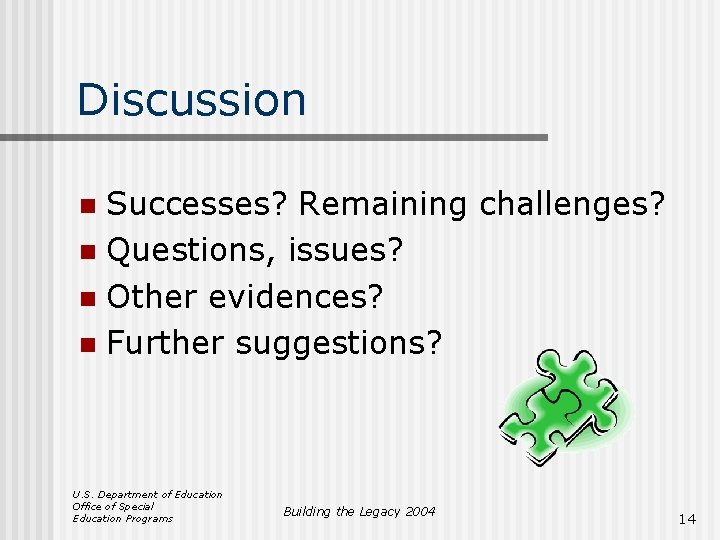 Discussion

- Successes? Remaining challenges?
- Questions, issues?
- Other evidences?
- Further suggestions?

U.S. Department of Education
Office of Special
Education Programs

Building the Legacy 2004

14